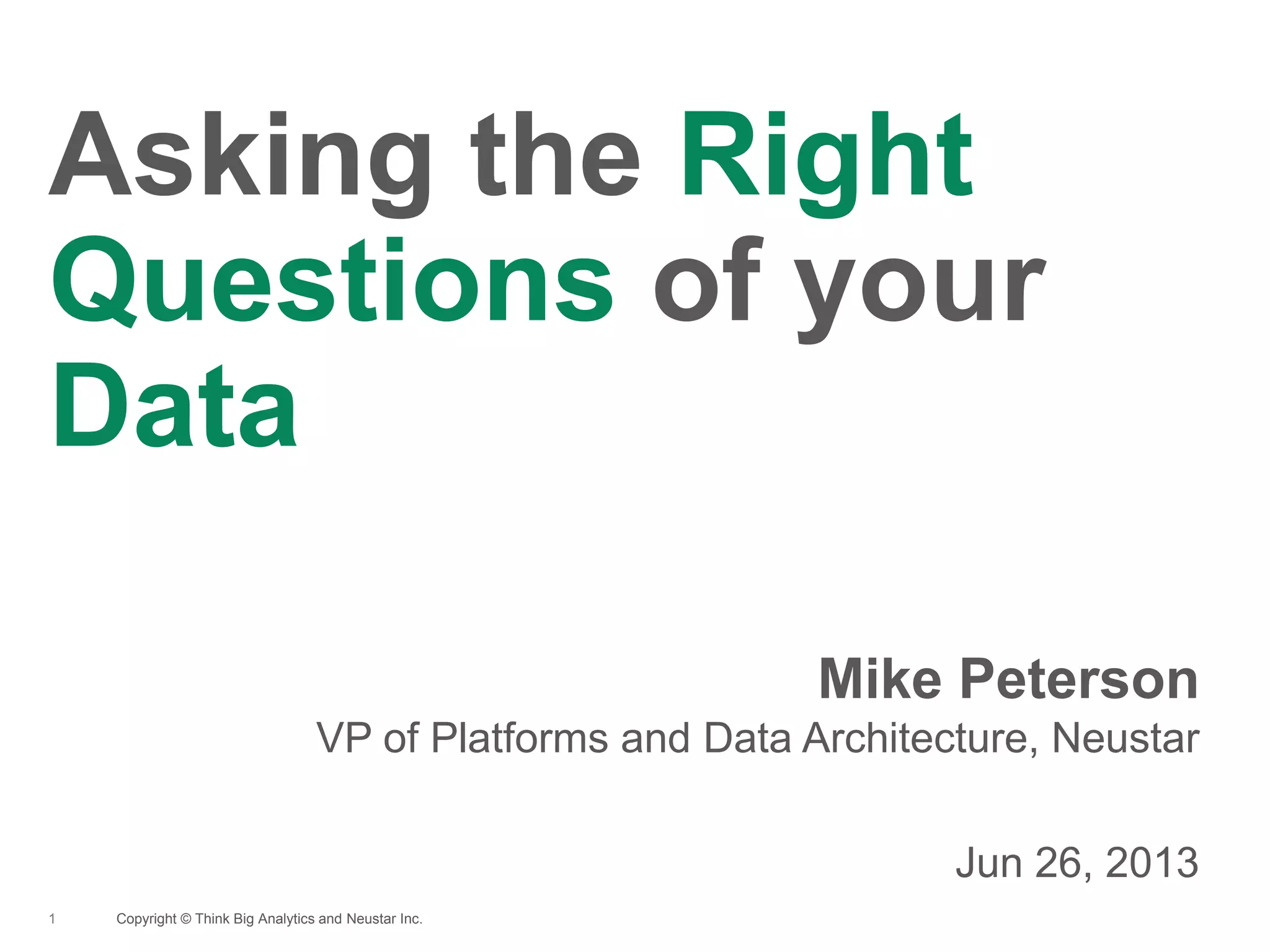 Asking the Right Questions of your Data

Mike Peterson
VP of Platforms and Data Architecture, Neustar

Jun 26, 2013

1 Copyright © Think Big Analytics and Neustar Inc.